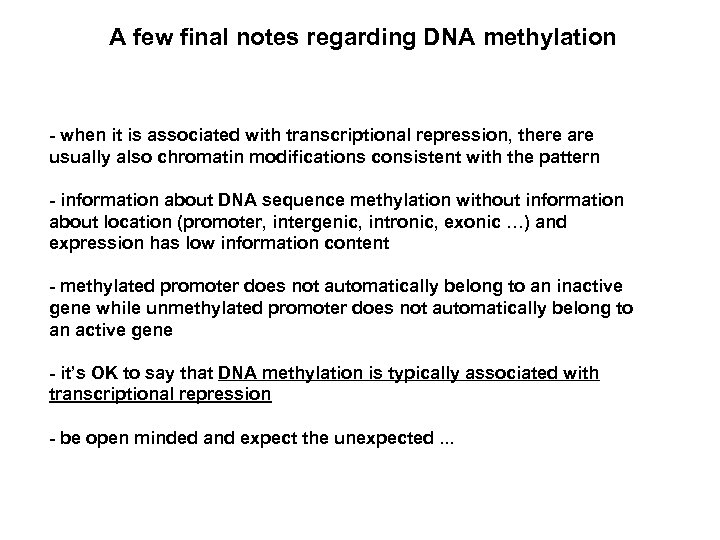 A few final notes regarding DNA methylation

- when it is associated with transcriptional repression, there are usually also chromatin modifications consistent with the pattern

- information about DNA sequence methylation without information about location (promoter, intergenic, intronic, exonic …) and expression has low information content

- methylated promoter does not automatically belong to an inactive gene while unmethylated promoter does not automatically belong to an active gene

- it's OK to say that DNA methylation is typically associated with transcriptional repression

- be open minded and expect the unexpected ...